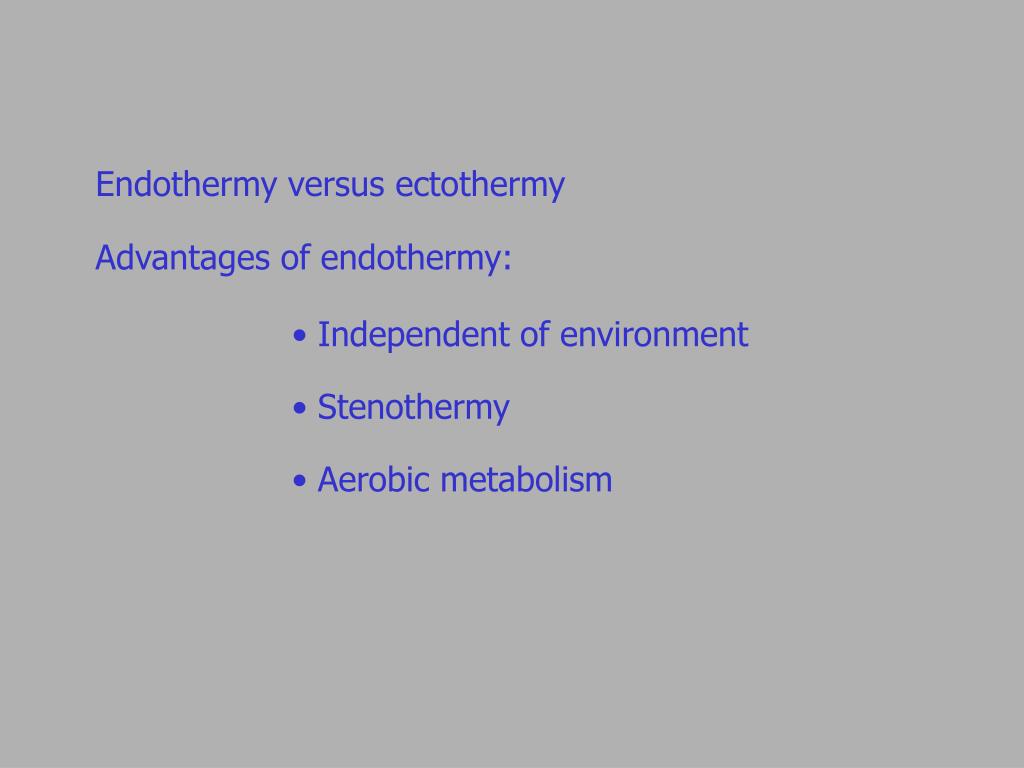 Endothermy versus ectothermy

Advantages of endothermy:

• Independent of environment

• Stenothermy

• Aerobic metabolism